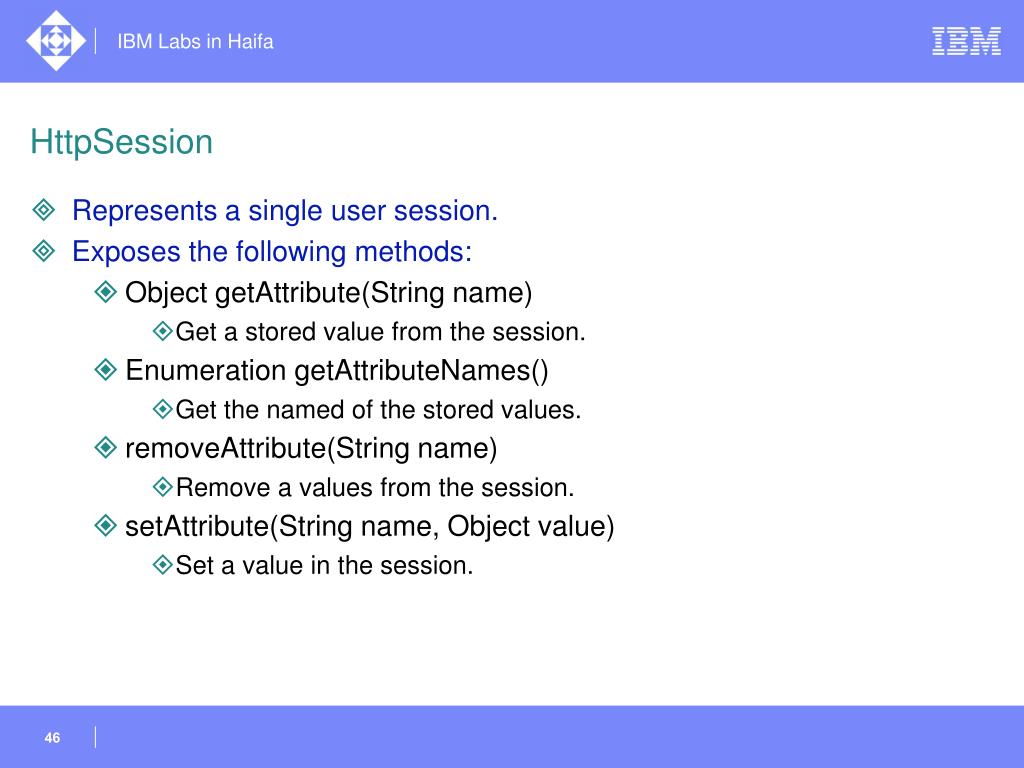 IBM Labs in Haifa

IBM

HttpSession

Represents a single user session.

Exposes the following methods:

Object getAttribute(String name)

Get a stored value from the session.

Enumeration getAttributeNames()

Get the named of the stored values.

removeAttribute(String name)

Remove a values from the session.

setAttribute(String name, Object value)

Set a value in the session.

46